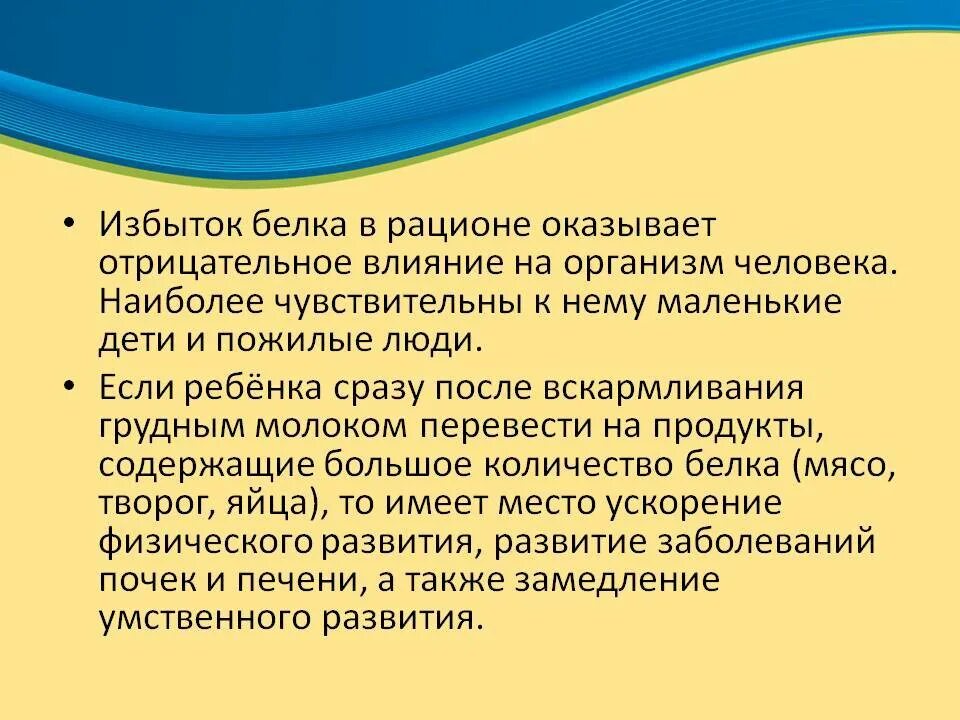 • Избыток белка в рационе оказывает отрицательное влияние на организм человека. Наиболее чувствительны к нему маленькие дети и пожилые люди.

• Если ребёнка сразу после вскармливания грудным молоком перевести на продукты, содержащие большое количество белка (мясо, творог, яйца), то имеет место ускорение физического развития, развитие заболеваний почек и печени, а также замедление умственного развития.